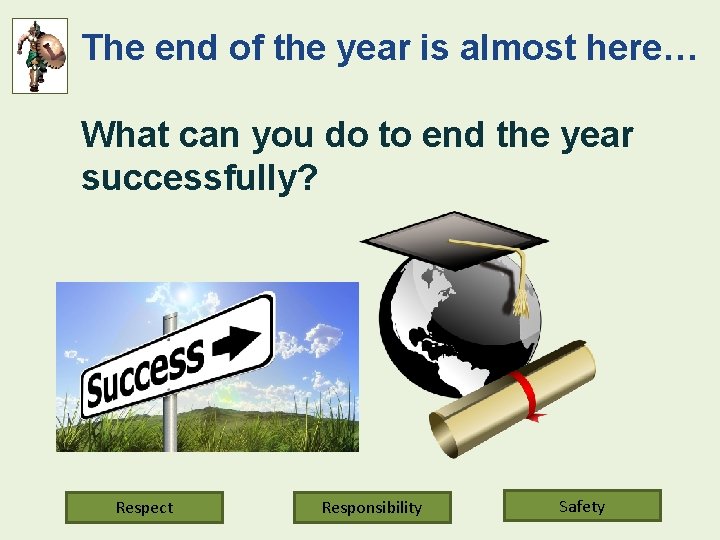 The end of the year is almost here…

What can you do to end the year successfully?

Success

Respect

Responsibility

Safety